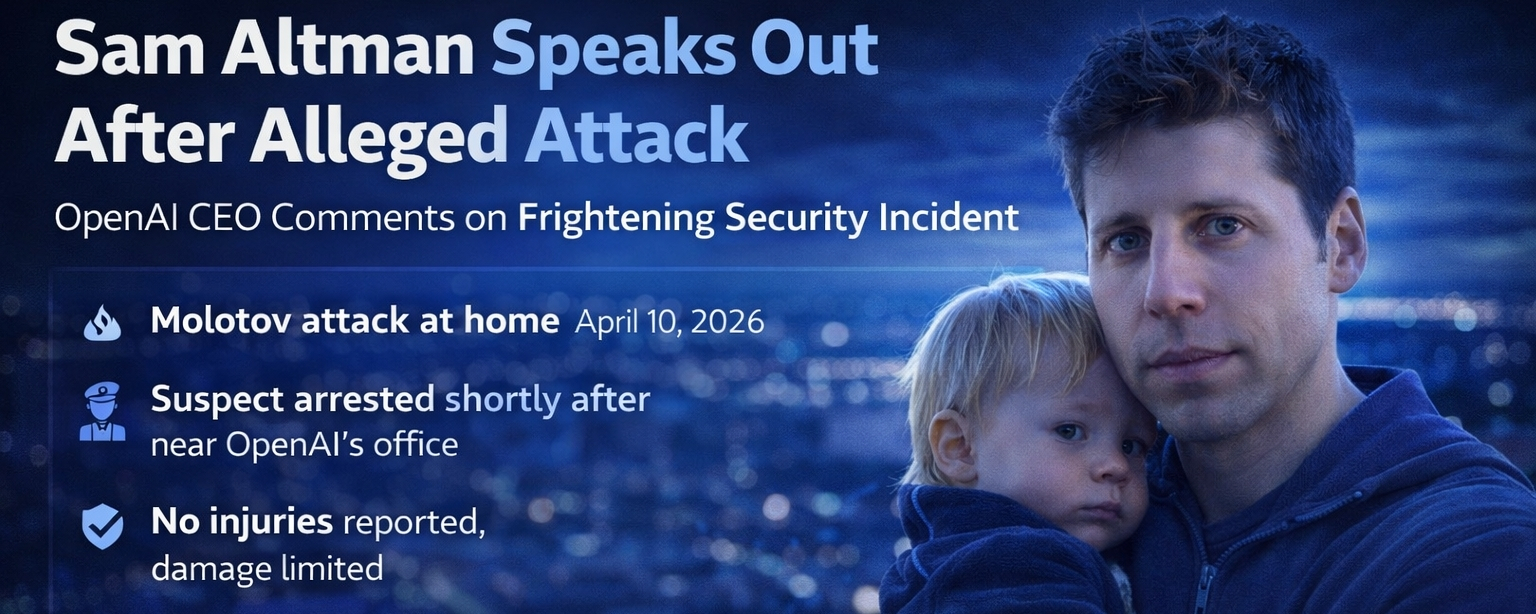 Sam Altman Speaks Out After Alleged Attack

OpenAI CEO Comments on Frightening Security Incident

Molotov attack at home April 10, 2026

Suspect arrested shortly after near OpenAI's office

No injuries reported, damage limited